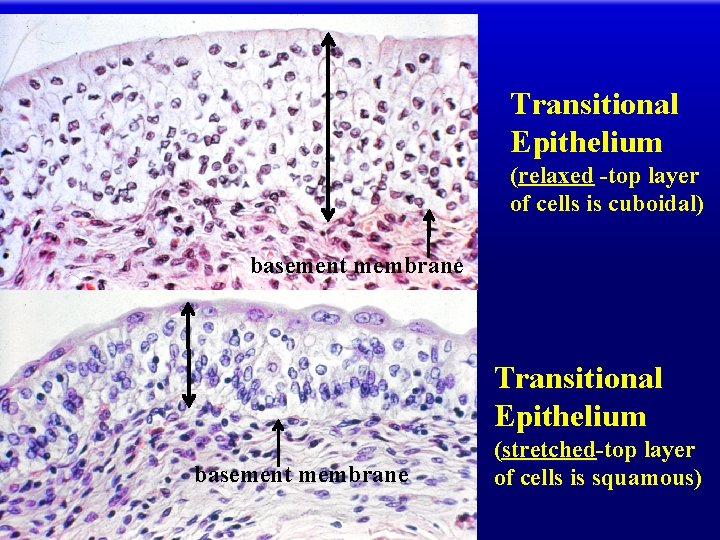 basement membrane

Transitional Epithelium
(relaxed -top layer of cells is cuboidal)

basement membrane

Transitional Epithelium
(stretched-top layer of cells is squamous)